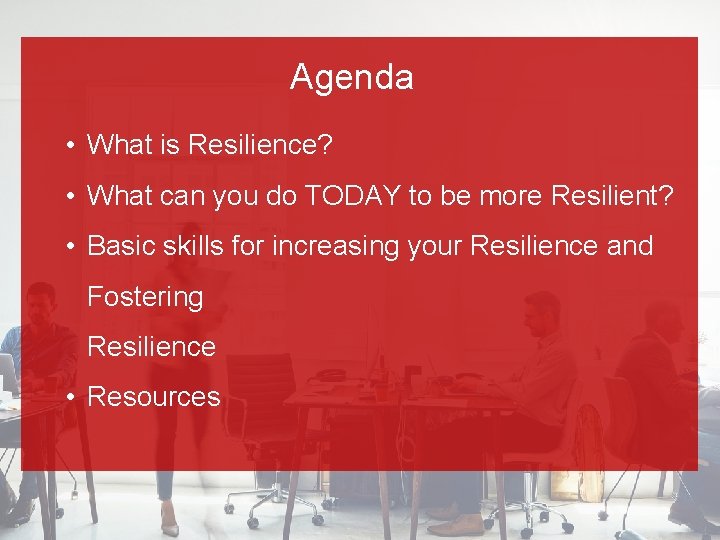 Agenda

• What is Resilience?

• What can you do TODAY to be more Resilient?

• Basic skills for increasing your Resilience and

Fostering

Resilience

• Resources